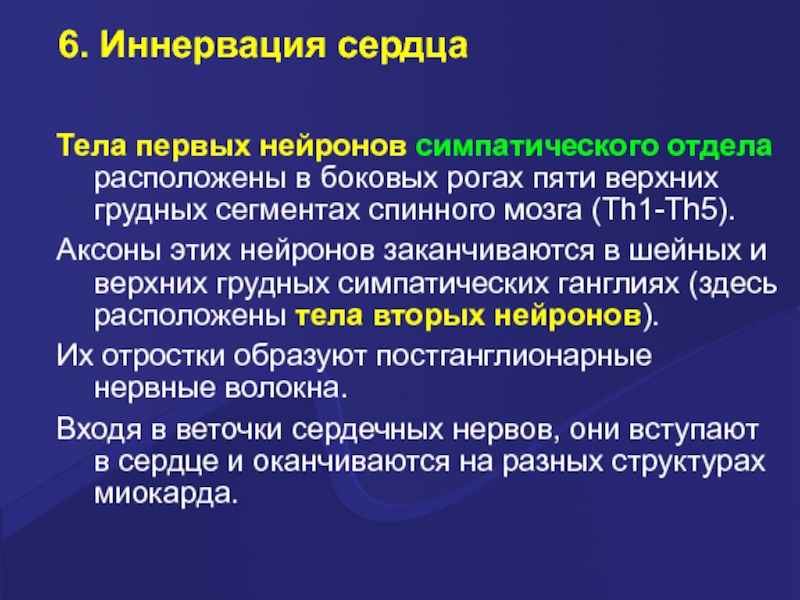 6. Иннервация сердца

Тела первых нейронов симпатического отдела расположены в боковых рогах пяти верхних грудных сегментах спинного мозга (Th1-Th5).

Аксоны этих нейронов заканчиваются в шейных и верхних грудных симпатических ганглиях (здесь расположены тела вторых нейронов).

Их отростки образуют постганглионарные нервные волокна.

Входя в веточки сердечных нервов, они вступают в сердце и оканчиваются на разных структурах миокарда.